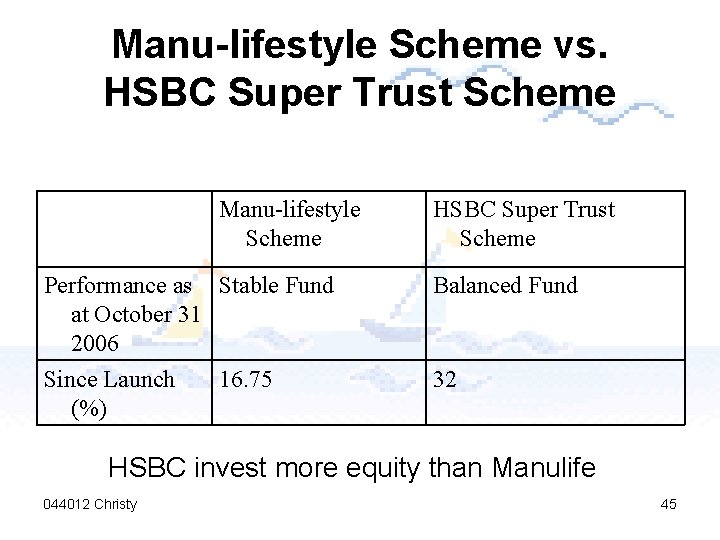 Manu-lifestyle Scheme vs. HSBC Super Trust Scheme

|  | Manu-lifestyle Scheme | HSBC Super Trust Scheme |
|---|---|---|
| Performance as at October 31 2006 | Stable Fund | Balanced Fund |
| Since Launch (%) | 16.75 | 32 |

HSBC invest more equity than Manulife

044012 Christy

45